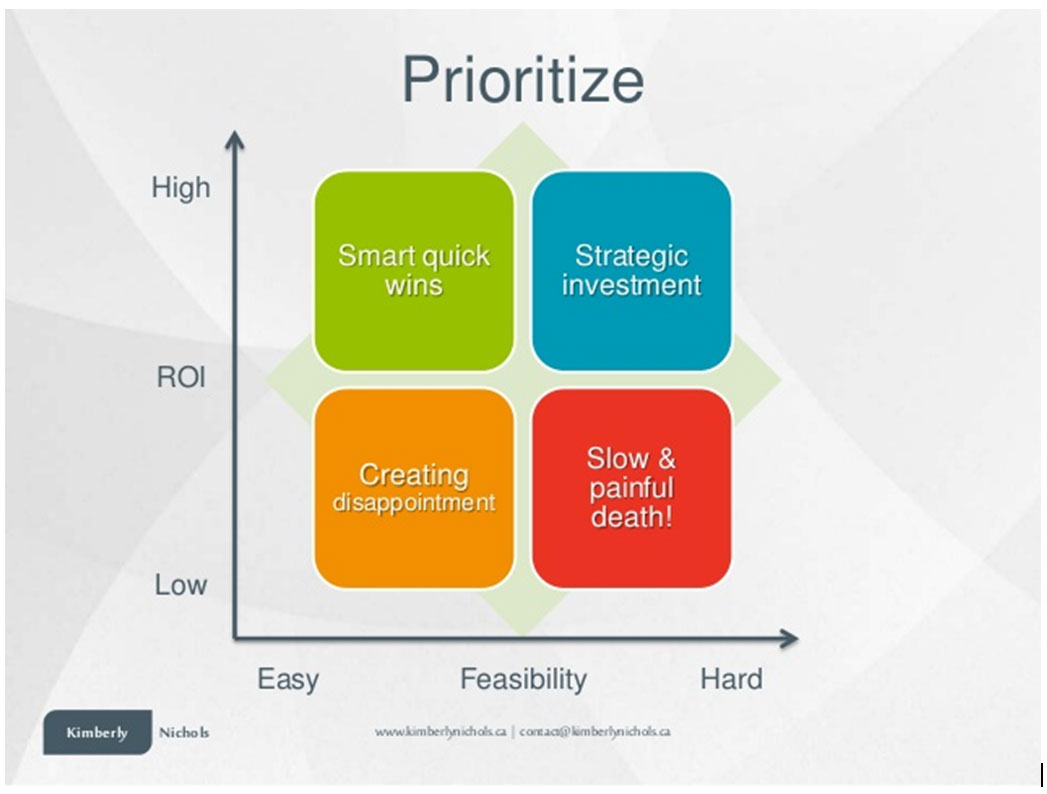 Prioritize

High

ROI

Low

Smart quick wins

Strategic investment

Creating disappointment

Slow & painful death!

Easy

Feasibility

Hard

Kimberly Nichols

www.kimberlynichols.ca | contact@kimberlynichols.ca